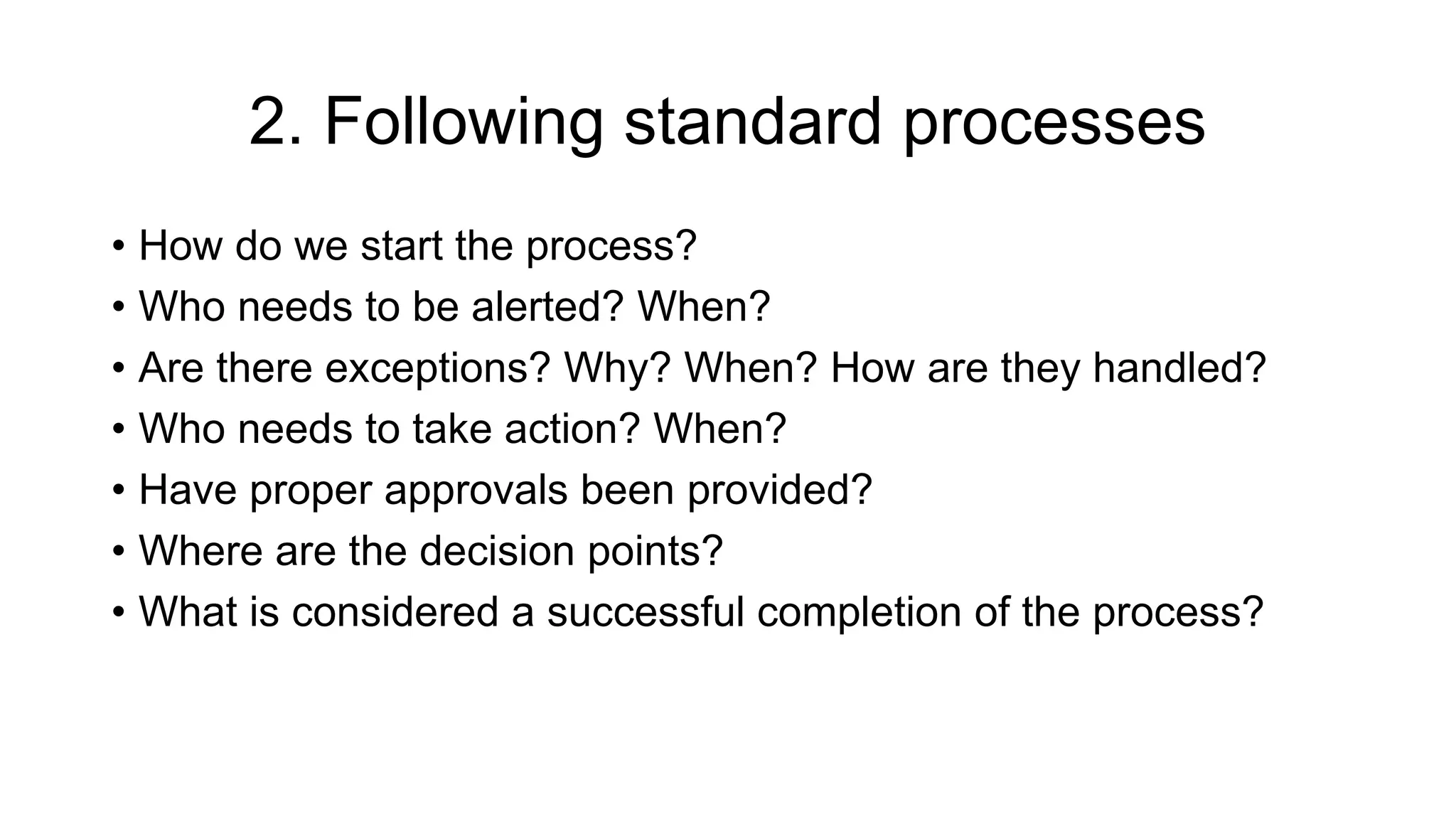 2. Following standard processes

• How do we start the process?
• Who needs to be alerted? When?
• Are there exceptions? Why? When? How are they handled?
• Who needs to take action? When?
• Have proper approvals been provided?
• Where are the decision points?
• What is considered a successful completion of the process?